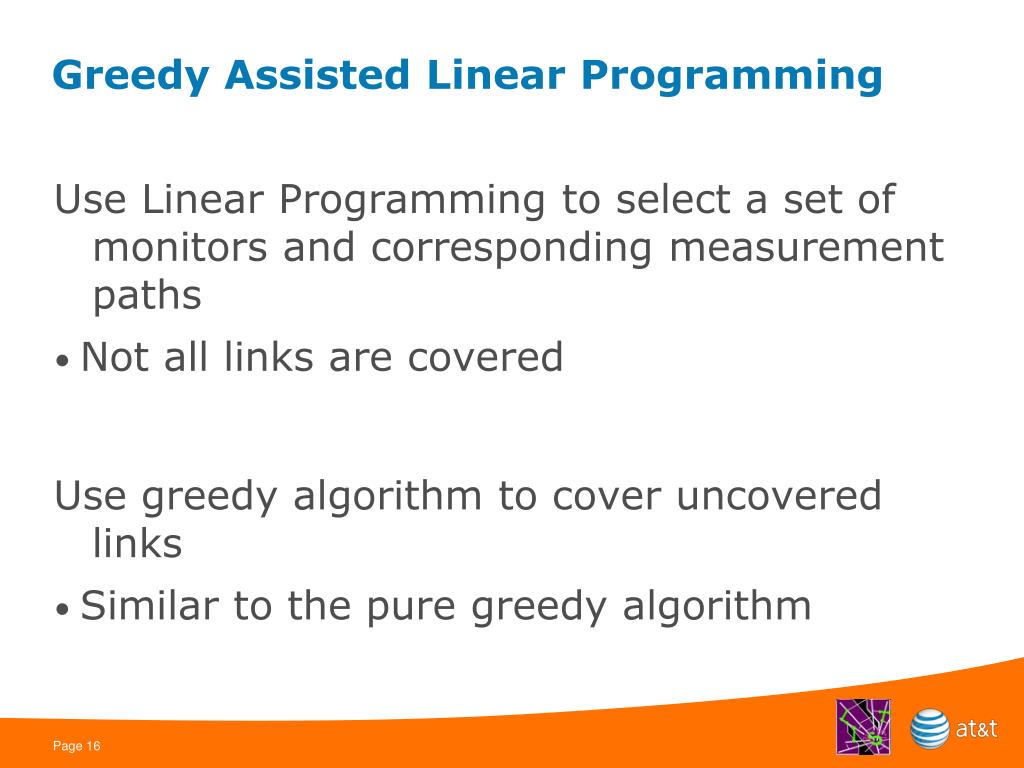 Greedy Assisted Linear Programming

Use Linear Programming to select a set of monitors and corresponding measurement paths

• Not all links are covered

Use greedy algorithm to cover uncovered links

• Similar to the pure greedy algorithm

Page 16

at&t